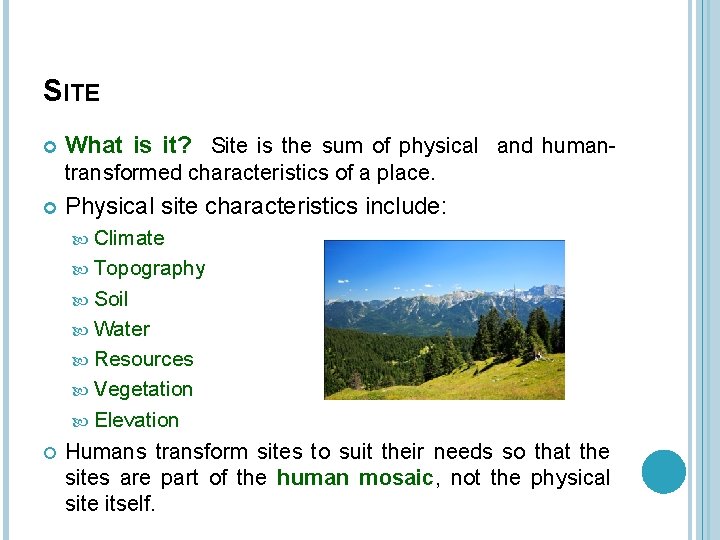 SITE

What is it? Site is the sum of physical and human-transformed characteristics of a place.

Physical site characteristics include:

Climate

Topography

Soil

Water

Resources

Vegetation

Elevation

Humans transform sites to suit their needs so that the sites are part of the human mosaic, not the physical site itself.